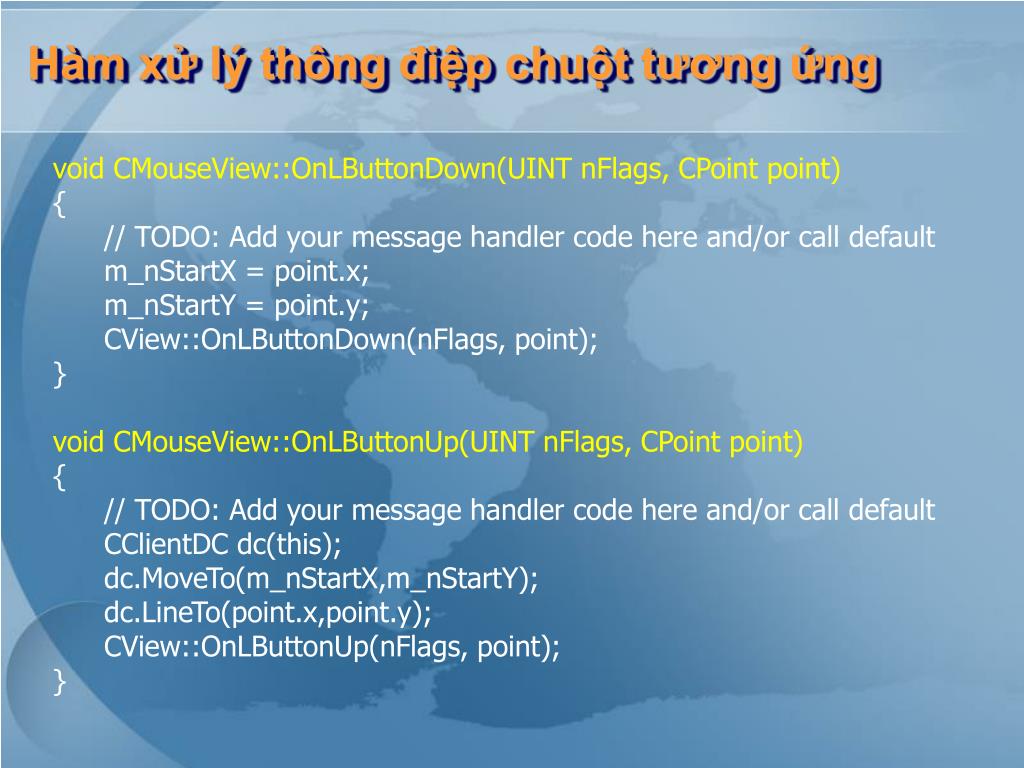 Hàm xử lý thông điệp chuột tương ứng

void CMouseView::OnLButtonDown(UINT nFlags, CPoint point)
{
// TODO: Add your message handler code here and/or call default
m_nStartX = point.x;
m_nStartY = point.y;
CView::OnLButtonDown(nFlags, point);
}

void CMouseView::OnLButtonUp(UINT nFlags, CPoint point)
{
// TODO: Add your message handler code here and/or call default
CClientDC dc(this);
dc.MoveTo(m_nStartX,m_nStartY);
dc.LineTo(point.x,point.y);
CView::OnLButtonUp(nFlags, point);
}